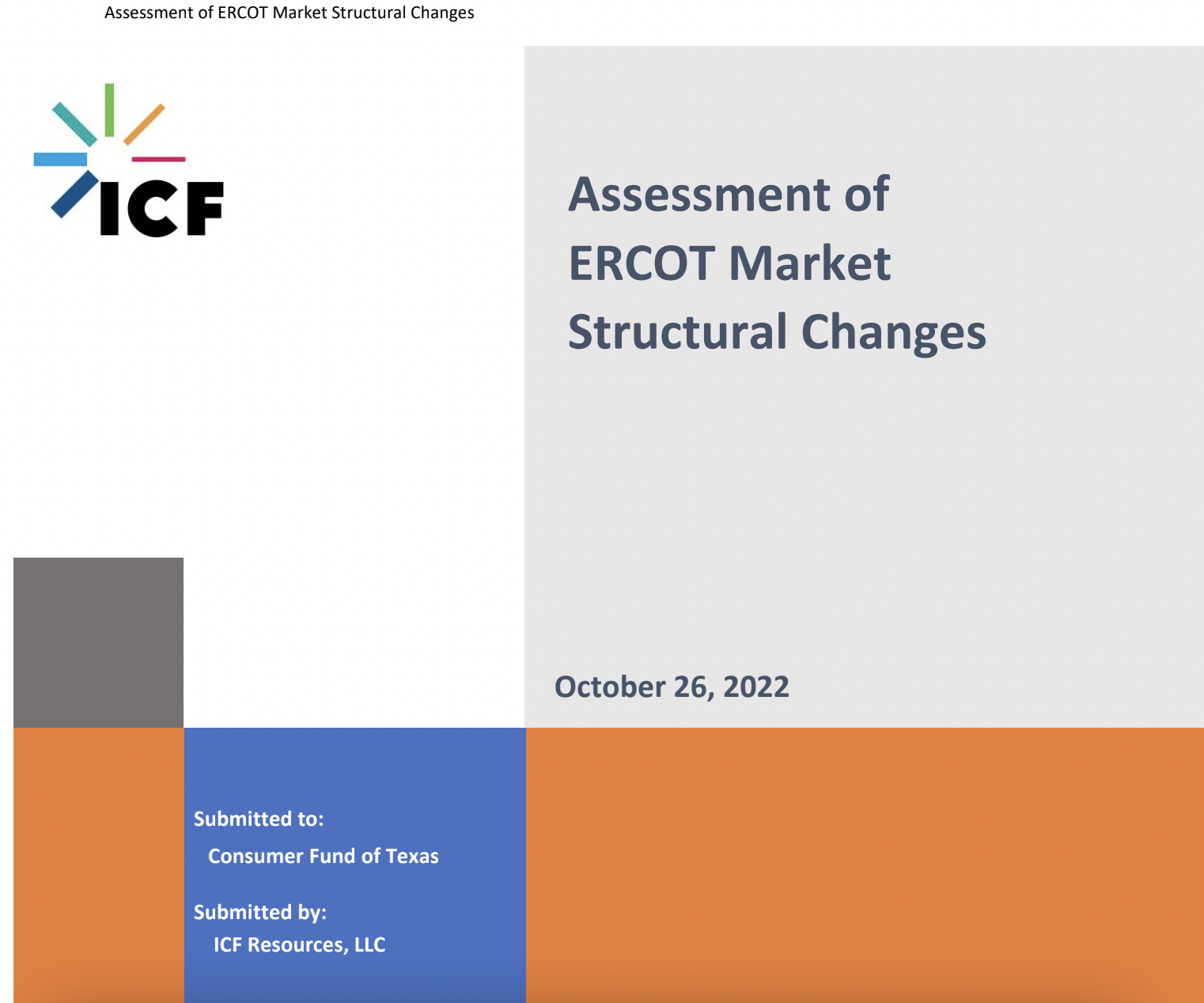 Assessment of ERCOT Market Structural Changes

ICF

Assessment of ERCOT Market Structural Changes

October 26, 2022

Submitted to:
Consumer Fund of Texas

Submitted by:
ICF Resources, LLC